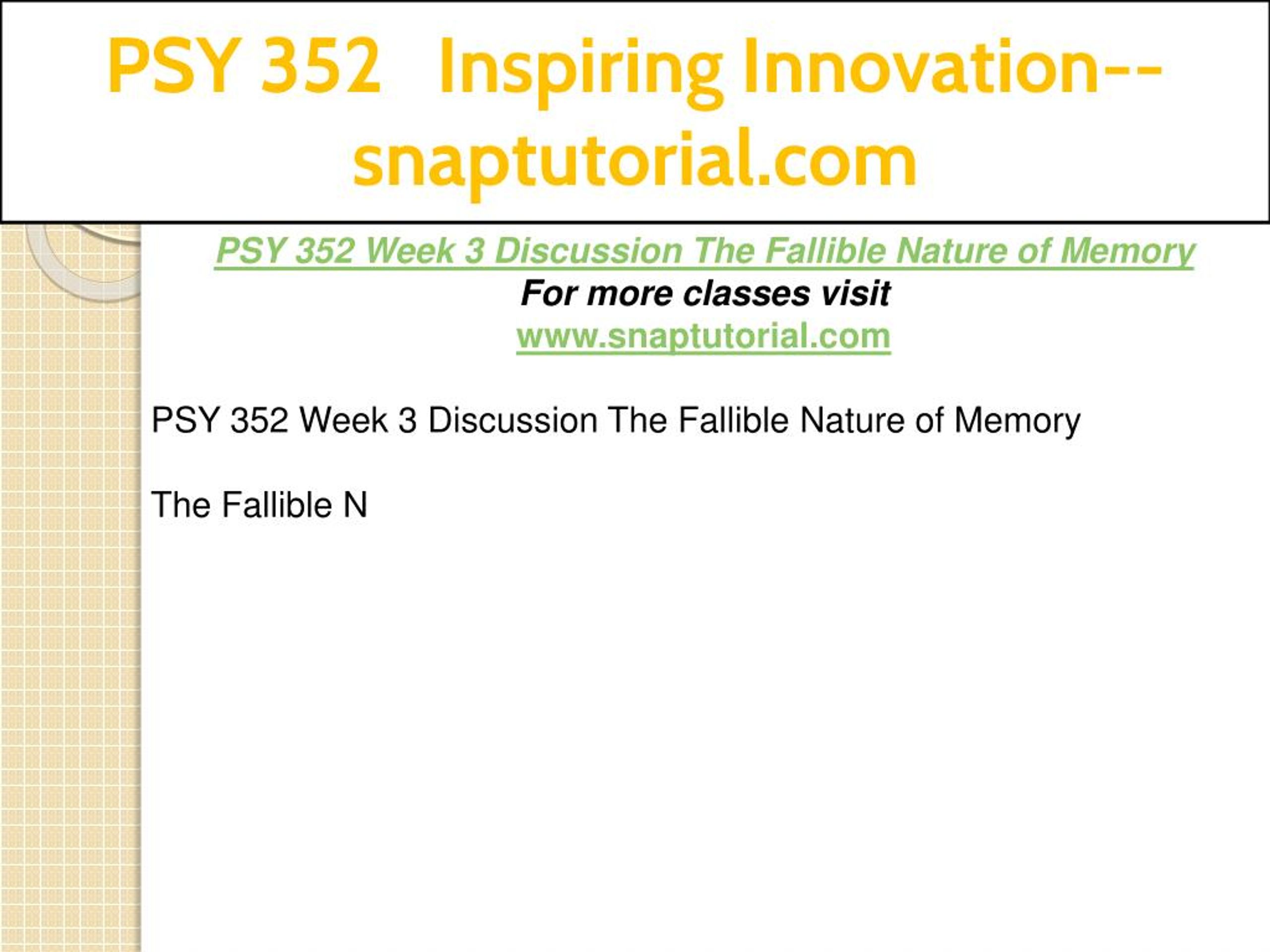 PSY 352 Inspiring Innovation--snaptutorial.com

PSY 352 Week 3 Discussion The Fallible Nature of Memory
For more classes visit
www.snaptutorial.com

PSY 352 Week 3 Discussion The Fallible Nature of Memory

The Fallible N